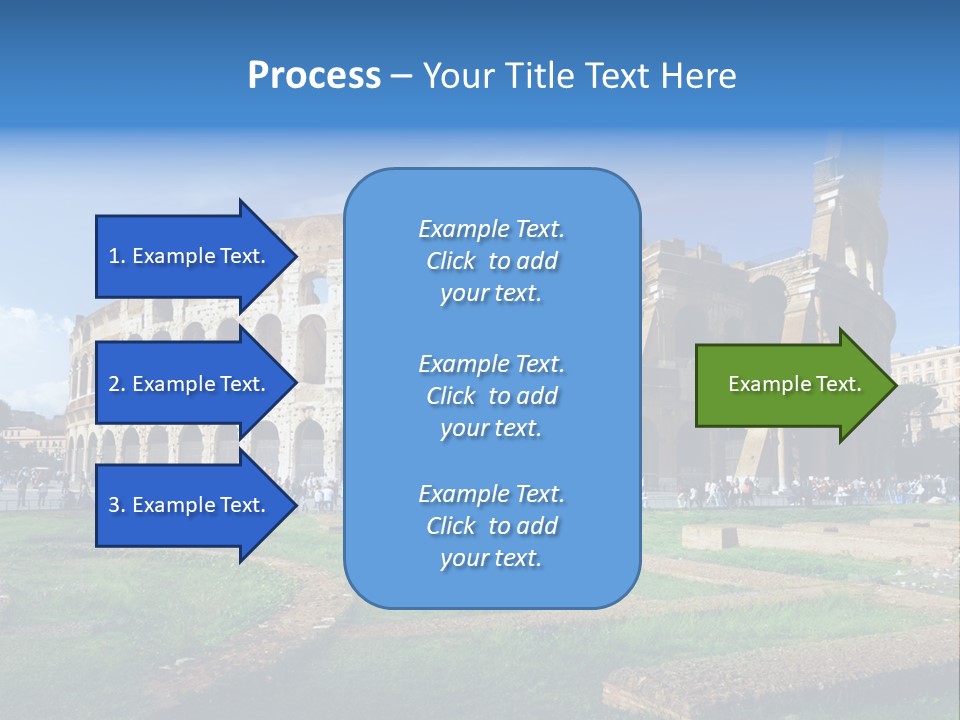 Process – Your Title Text Here

1. Example Text.

2. Example Text.

3. Example Text.

Example Text. Click to add your text.

Example Text. Click to add your text.

Example Text. Click to add your text.

Example Text.